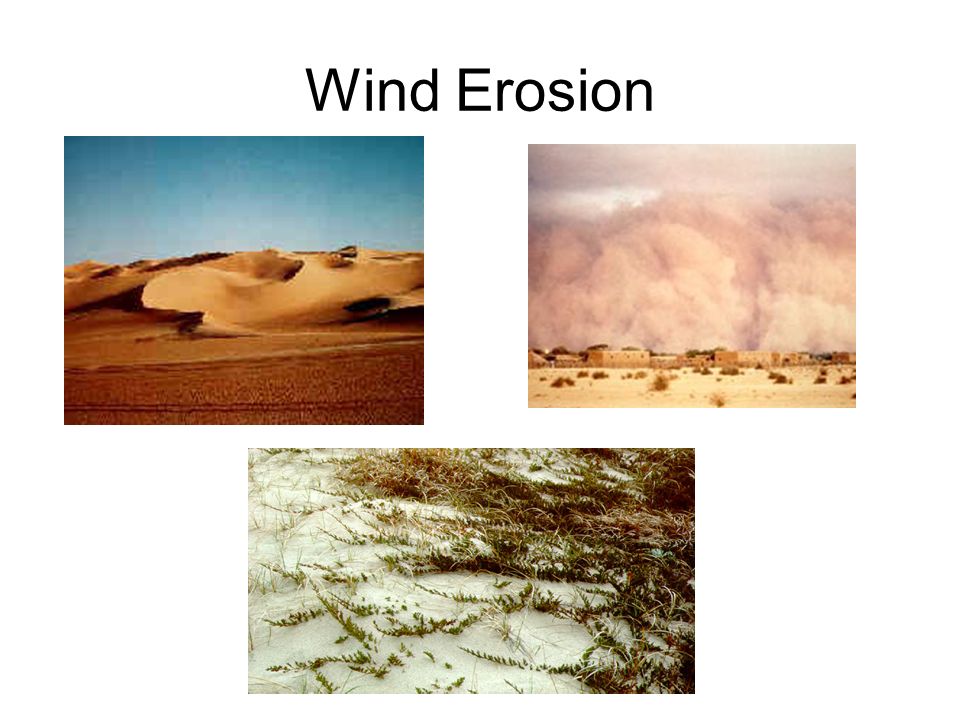 Wind Erosion